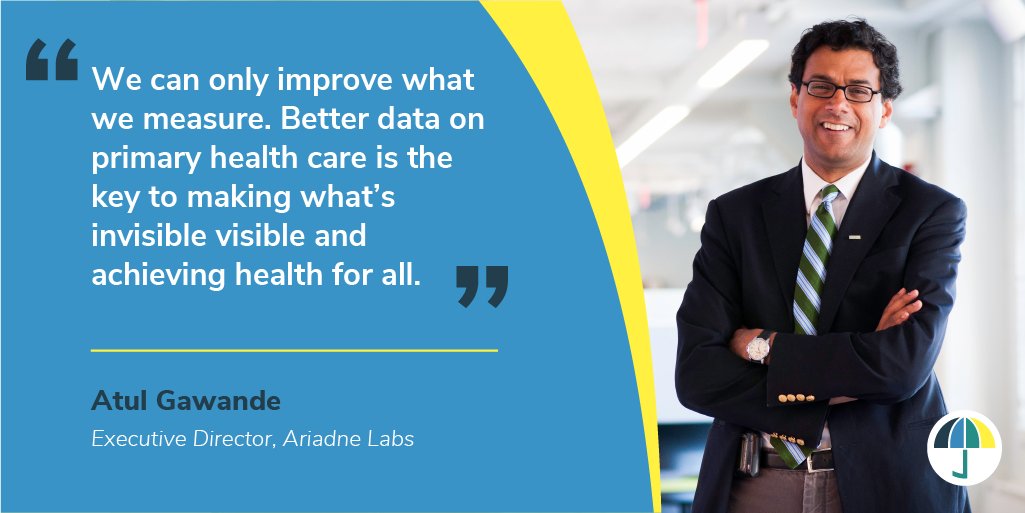 “We can only improve what we measure. Better data on primary health care is the key to making what’s invisible visible and achieving health for all.”

Atul Gawande

Executive Director, Ariadne Labs